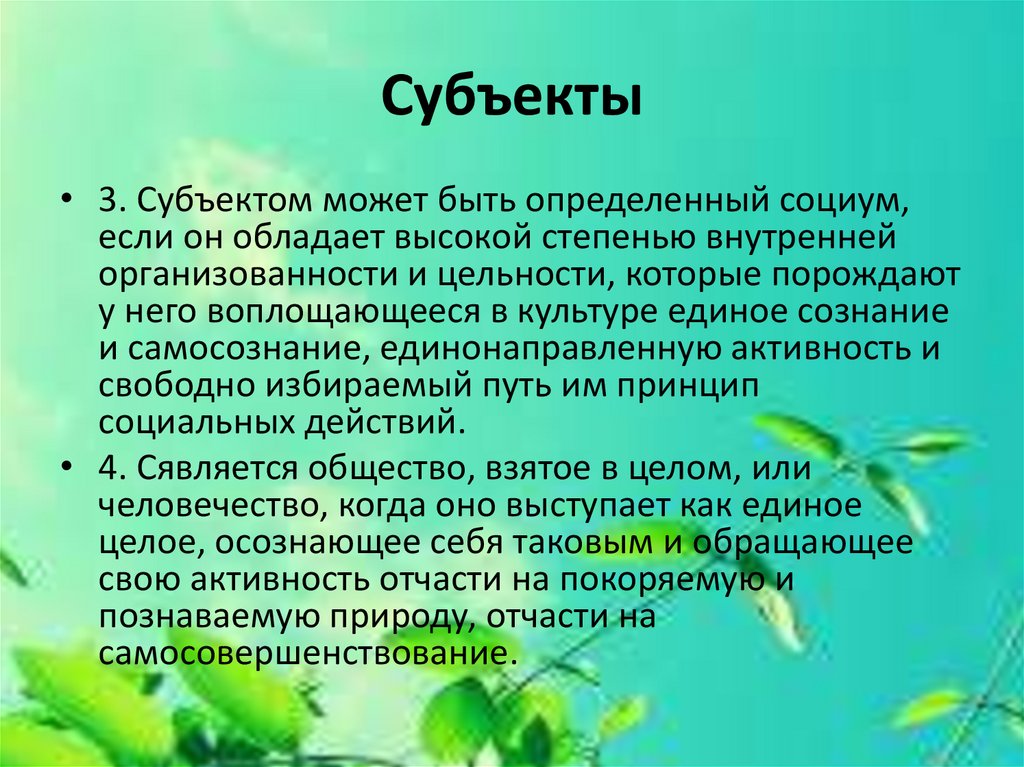 Субъекты

• 3. Субъектом может быть определенный социум, если он обладает высокой степенью внутренней организованности и цельности, которые порождают у него воплощающееся в культуре единое сознание и самосознание, единонаправленную активность и свободно избираемый путь им принцип социальных действий.

• 4. Сявляется общество, взятое в целом, или человечество, когда оно выступает как единое целое, осознающее себя таковым и обращающее свою активность отчасти на покоряемую и познаваемую природу, отчасти на самосовершенствование.